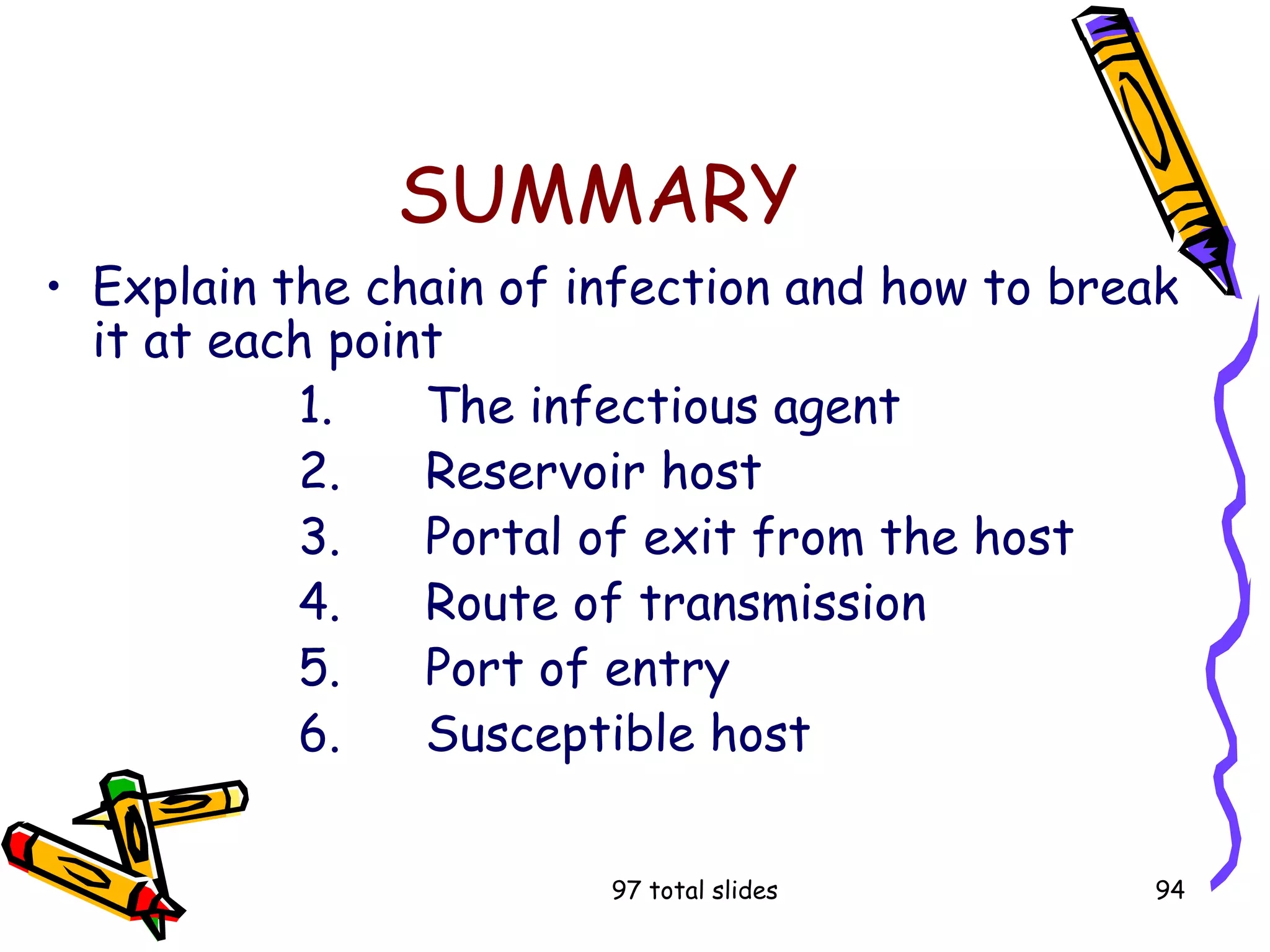 SUMMARY

• Explain the chain of infection and how to break it at each point

1. The infectious agent
2. Reservoir host
3. Portal of exit from the host
4. Route of transmission
5. Port of entry
6. Susceptible host

97 total slides

94